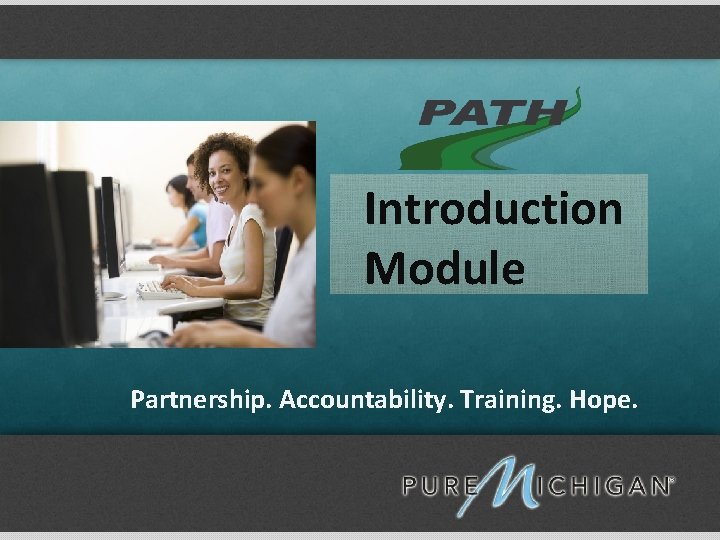 PATH

Introduction Module

Partnership. Accountability. Training. Hope.

PURE MICHIGAN®